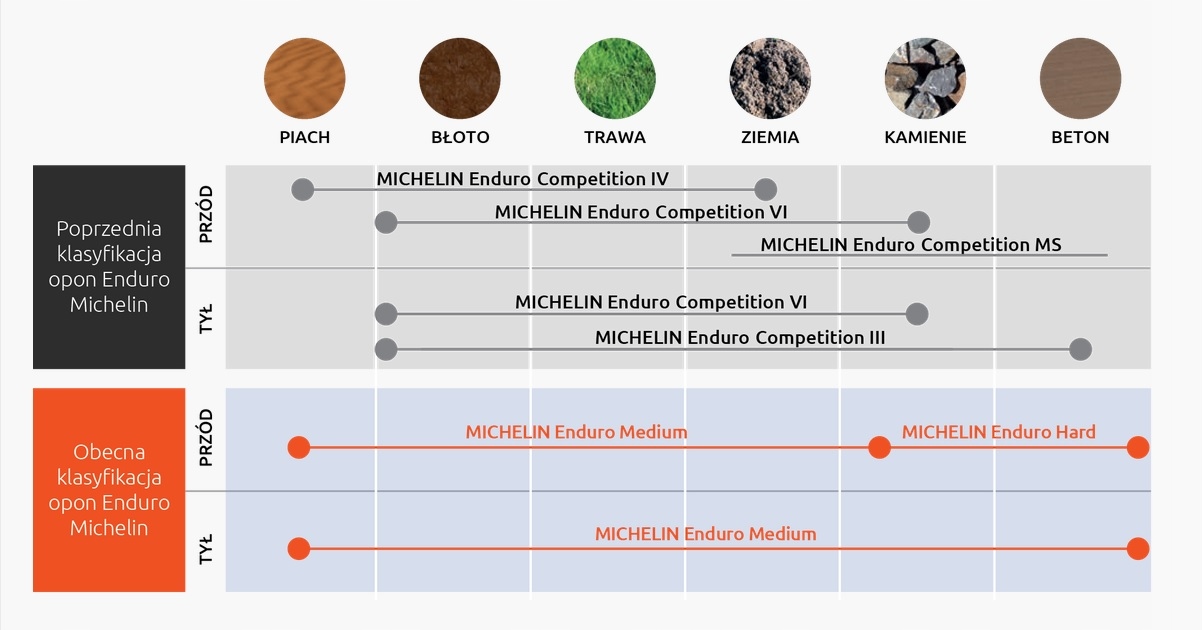 PIACH BŁOTO TRAWA ZIEMIA KAMIENIE BETON

Poprzednia klasyfikacja opon Enduro Michelin

PRZÓD

MICHELIN Enduro Competition IV

MICHELIN Enduro Competition VI

MICHELIN Enduro Competition MS

TYŁ

MICHELIN Enduro Competition VI

MICHELIN Enduro Competition III

Obecna klasyfikacja opon Enduro Michelin

PRZÓD

MICHELIN Enduro Medium

MICHELIN Enduro Hard

TYŁ

MICHELIN Enduro Medium